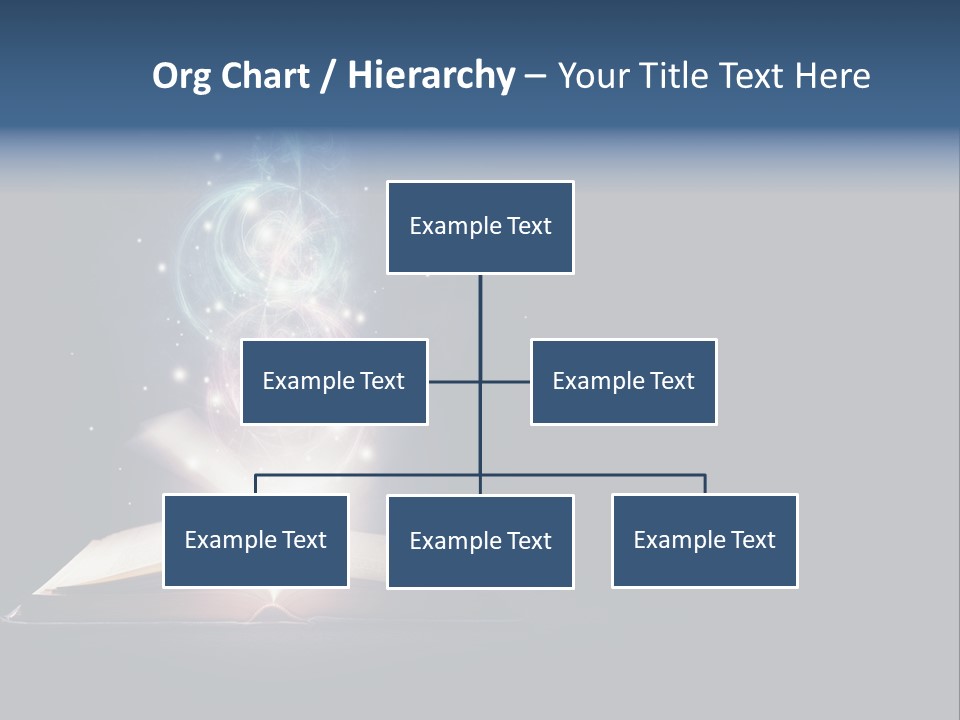 Org Chart / Hierarchy – Your Title Text Here

Example Text

Example Text

Example Text

Example Text

Example Text

Example Text